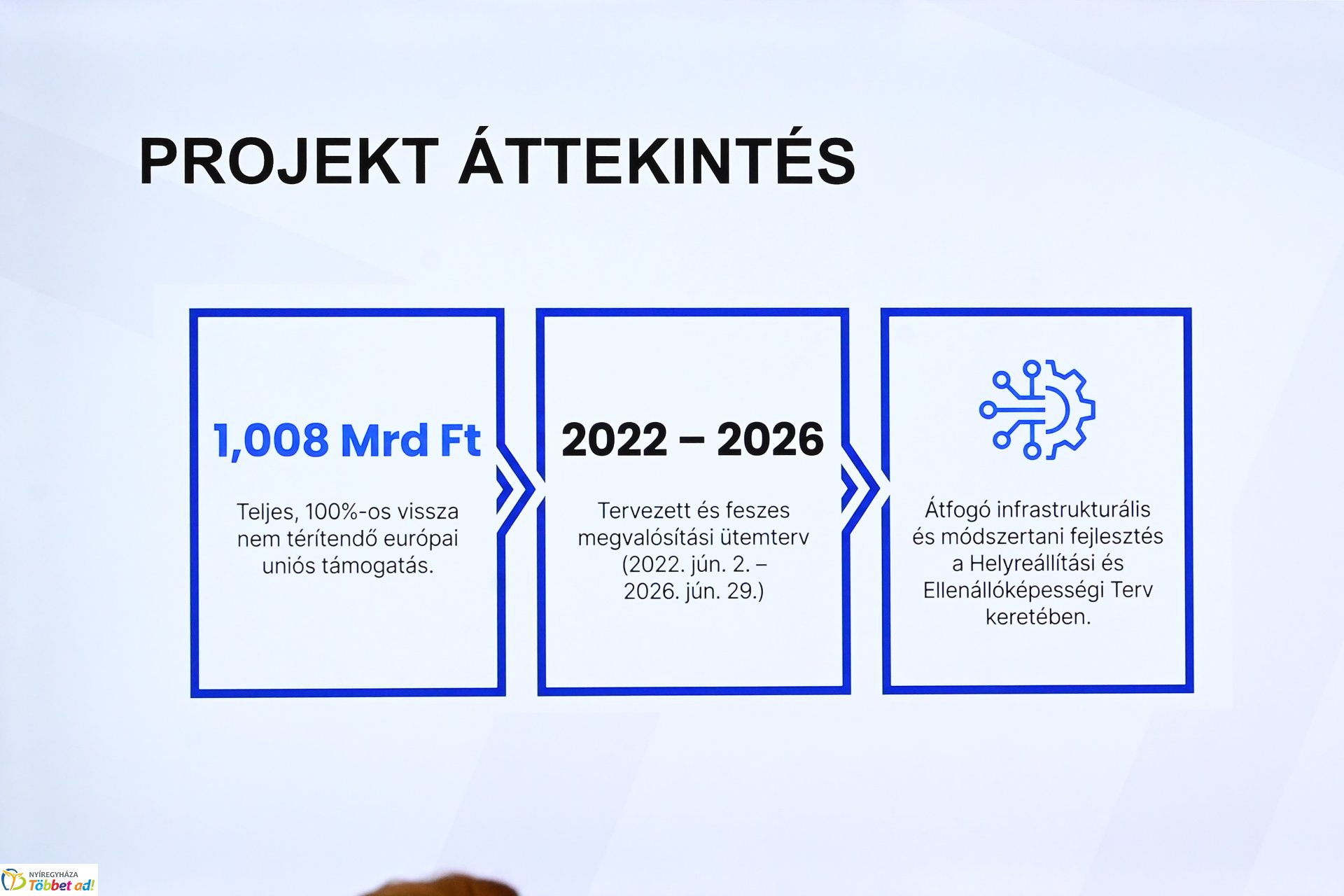 PROJEKT ÁTTEKINTÉS

1,008 Mrd Ft

Teljes, 100%-os vissza nem térítendő európai uniós támogatás.

2022 – 2026

Tervezett és feszes megvalósítási ütemterv (2022. jún. 2. – 2026. jún. 29.)

Átfogó infrastrukturális és módszertani fejlesztés a Helyreállítási és Ellenállóképességi Terv keretében.

NYÍREGYHÁZA Többet ad!